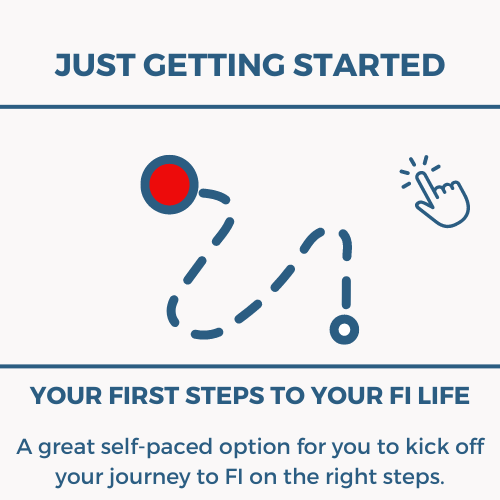 JUST GETTING STARTED

YOUR FIRST STEPS TO YOUR FI LIFE

A great self-paced option for you to kick off your journey to FI on the right steps.